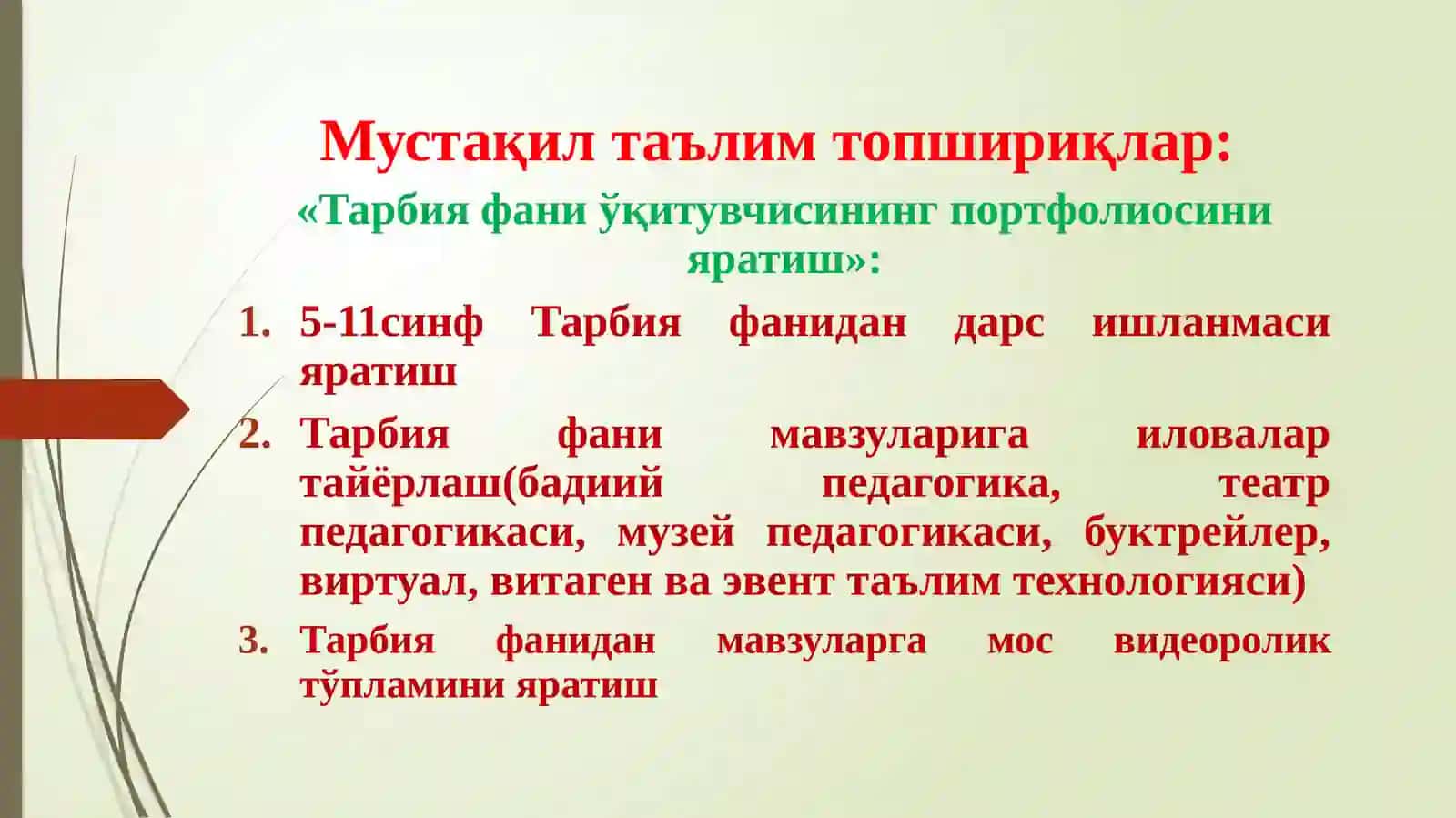 Мустақил таълим топшириқлар:

«Тарбия фани ўқитувчисининг портфолиосини яратиш»:

1. 5-11синф Тарбия фанидан дарс ишланмаси яратиш

2. Тарбия фани мавзуларига иловалар тайёрлаш(бадиий педагогика, театр педагогикаси, музей педагогикаси, буктрейлер, виртуал, витаген ва эвент таълим технологияси)

3. Тарбия фанидан мавзуларга мос видеоролик тўпламини яратиш